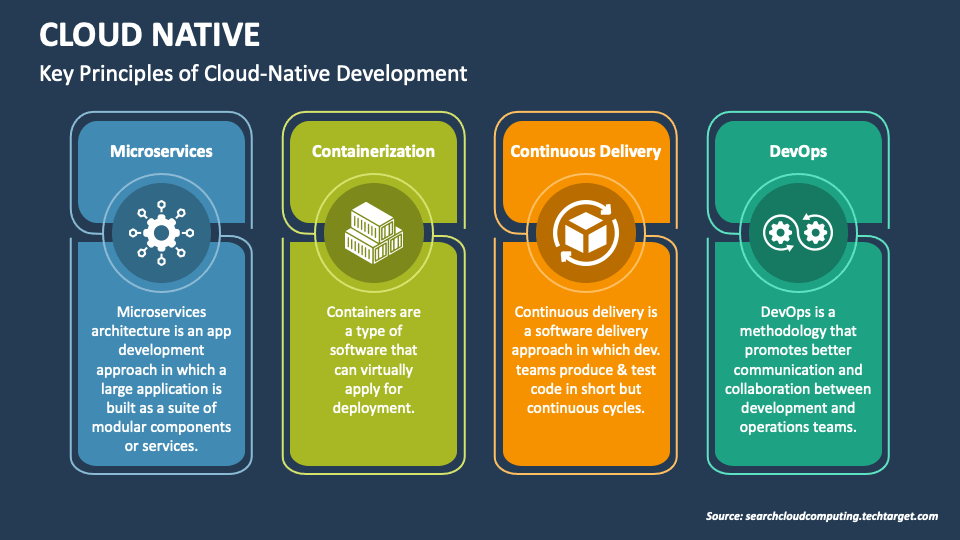 CLOUD NATIVE

Key Principles of Cloud-Native Development

Microservices

Microservices architecture is an app development approach in which a large application is built as a suite of modular components or services.

Containerization

Containers are a type of software that can virtually apply for deployment.

Continuous Delivery

Continuous delivery is a software delivery approach in which dev. teams produce & test code in short but continuous cycles.

DevOps

DevOps is a methodology that promotes better communication and collaboration between development and operations teams.

Source: searchcloudcomputing.techtarget.com